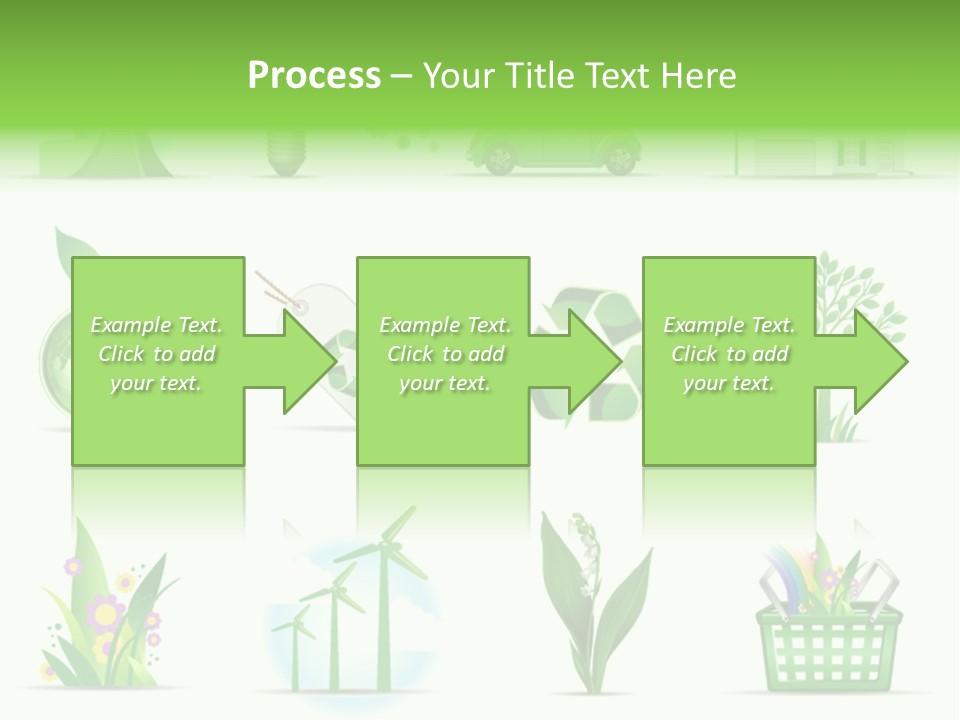 Process – Your Title Text Here

Example Text. Click to add your text.

Example Text. Click to add your text.

Example Text. Click to add your text.